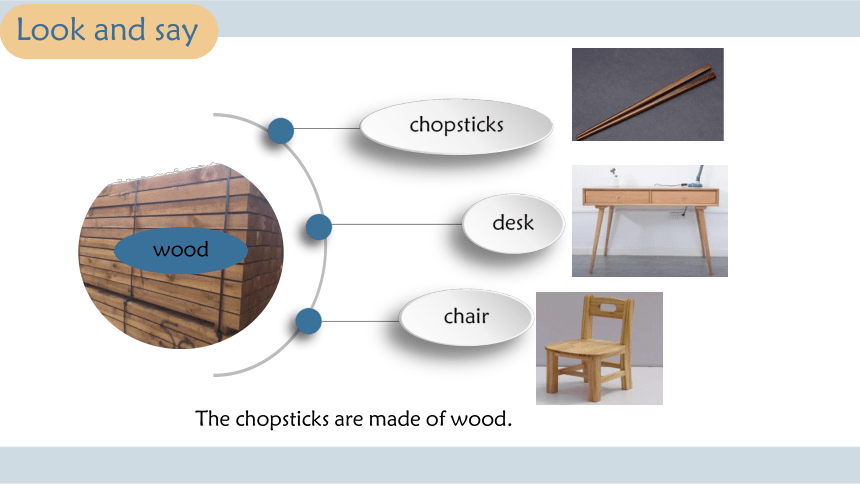 Look and say

wood

chopsticks

desk

chair

The chopsticks are made of wood.